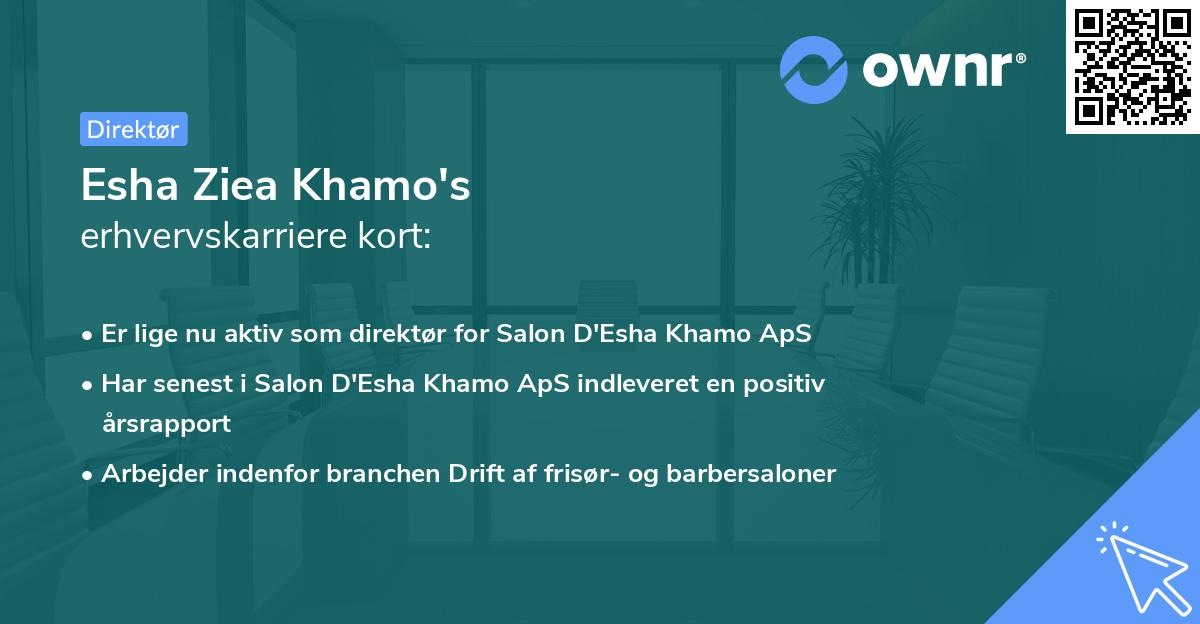 ownr®

Direktør

Esha Ziea Khamo's
erhvervskarriere kort:

• Er lige nu aktiv som direktør for Salon D'Esha Khamo ApS
• Har senest i Salon D'Esha Khamo ApS indleveret en positiv årsrapport
• Arbejder indenfor branchen Drift af frisør- og barbersaloner